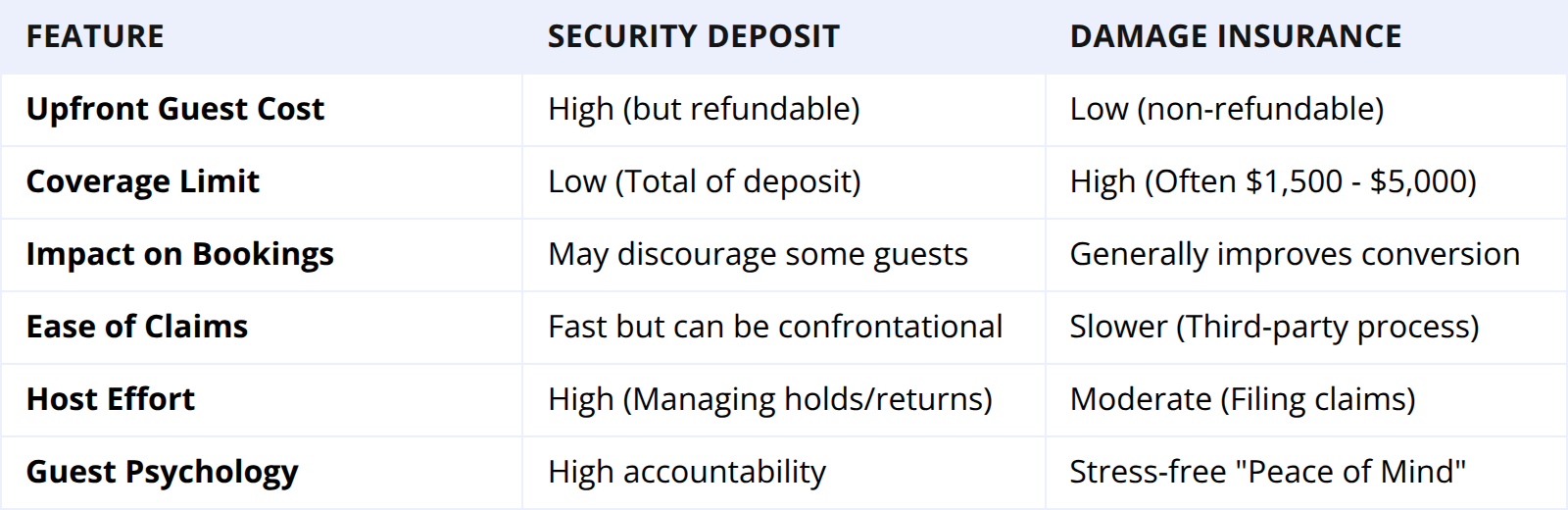 | FEATURE | SECURITY DEPOSIT | DAMAGE INSURANCE |
|---|---|---|
| Upfront Guest Cost | High (but refundable) | Low (non-refundable) |
| Coverage Limit | Low (Total of deposit) | High (Often \$1,500 - \$5,000) |
| Impact on Bookings | May discourage some guests | Generally improves conversion |
| Ease of Claims | Fast but can be confrontational | Slower (Third-party process) |
| Host Effort | High (Managing holds/returns) | Moderate (Filing claims) |
| Guest Psychology | High accountability | Stress-free "Peace of Mind" |